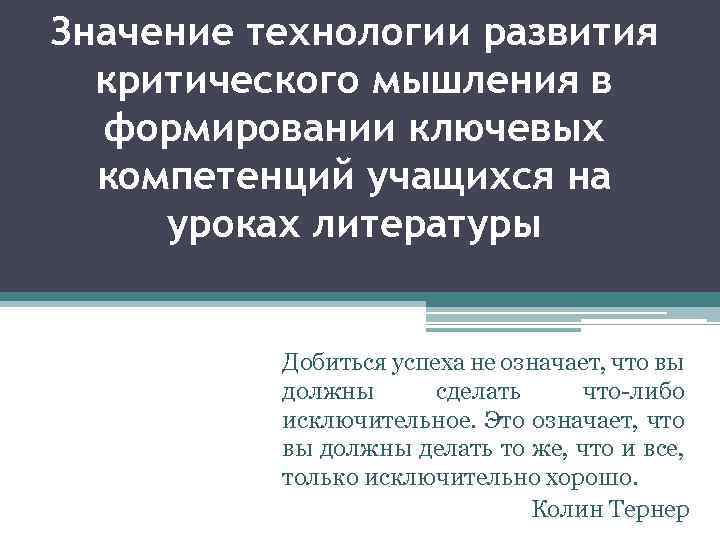 Значение технологии развития критического мышления в формировании ключевых компетенций учащихся на уроках литературы

Добиться успеха не означает, что вы должны сделать что-либо исключительное. Это означает, что вы должны делать то же, что и все, только исключительно хорошо.

Колин Тернер